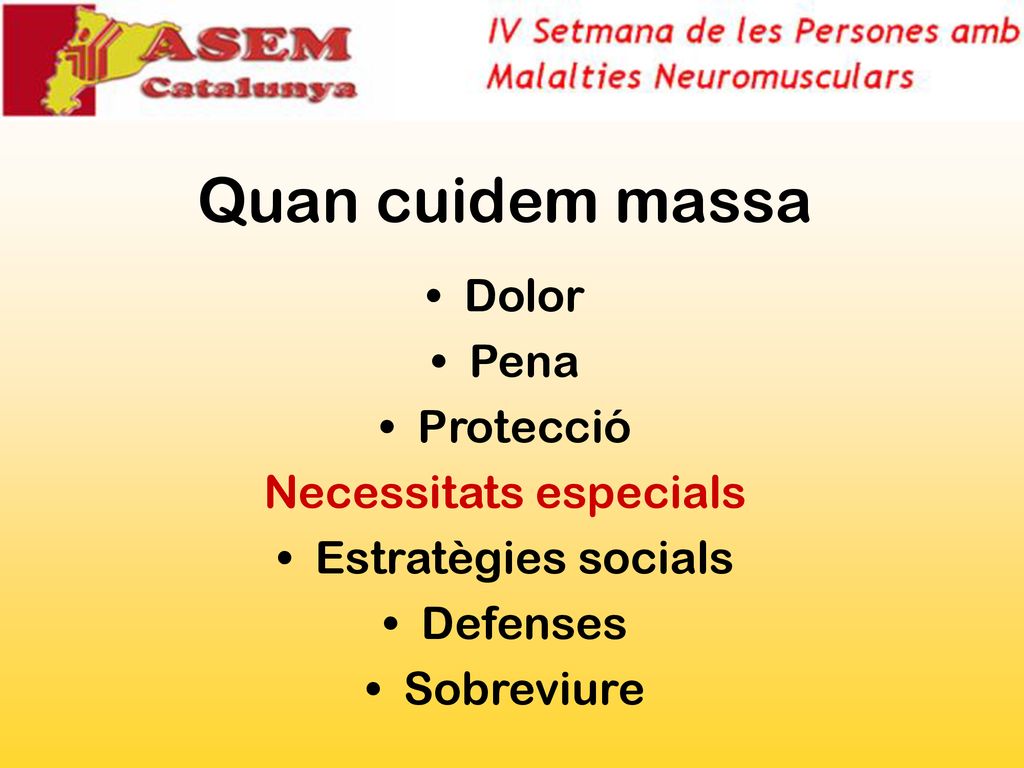 ASEM
Catalunya

IV Setmana de les Persones amb Malalties Neuromusculars

Quan cuidem massa

• Dolor
• Pena
• Protecció
Necessitats especials
• Estratègies socials
• Defenses
• Sobreviure